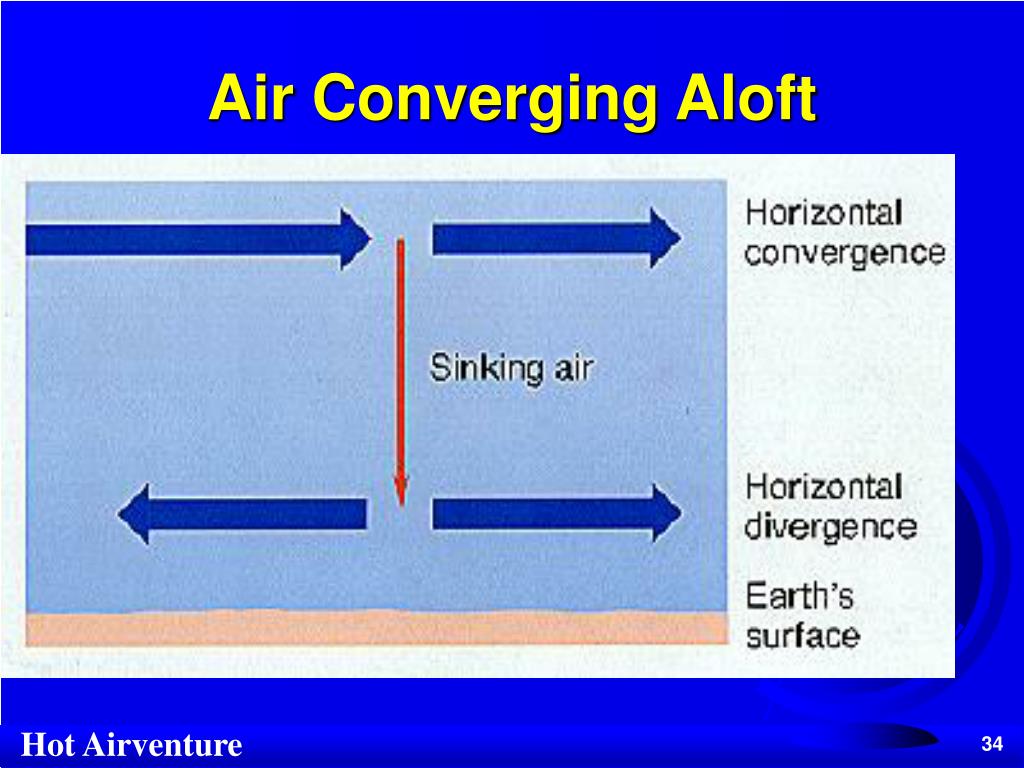 Air Converging Aloft

Horizontal convergence

Sinking air

Horizontal divergence

Earth's surface

Hot Airventure

34